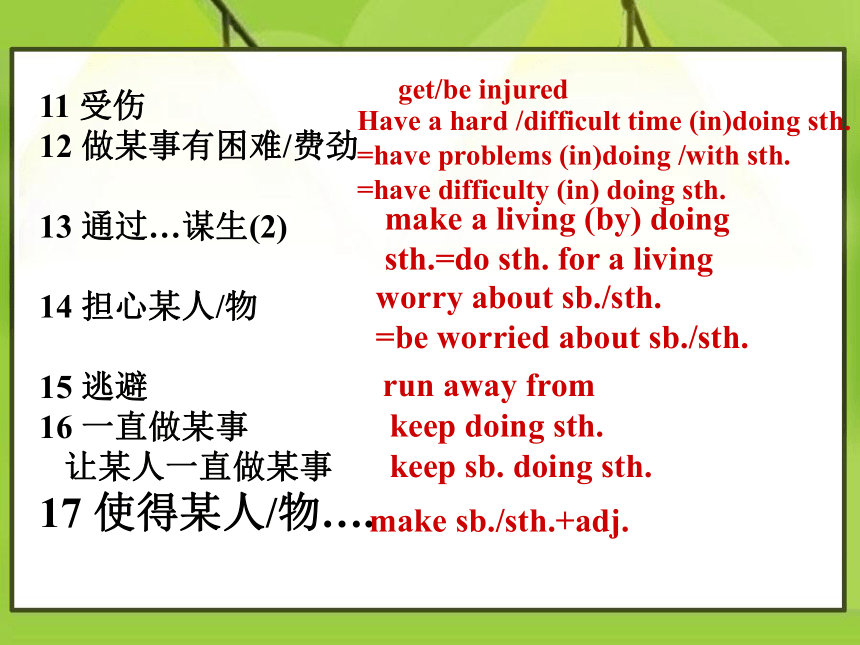 11 受伤 get/be injured

12 做某事有困难/费劲 Have a hard /difficult time (in)doing sth. =have problems (in)doing /with sth. =have difficulty (in) doing sth.

13 通过…谋生(2) make a living (by) doing sth.=do sth. for a living

14 担心某人/物 worry about sb./sth. =be worried about sb./sth.

15 逃避 run away from

16 一直做某事 keep doing sth.

让某人一直做某事 keep sb. doing sth.

17 使得某人/物…. make sb./sth.+adj.